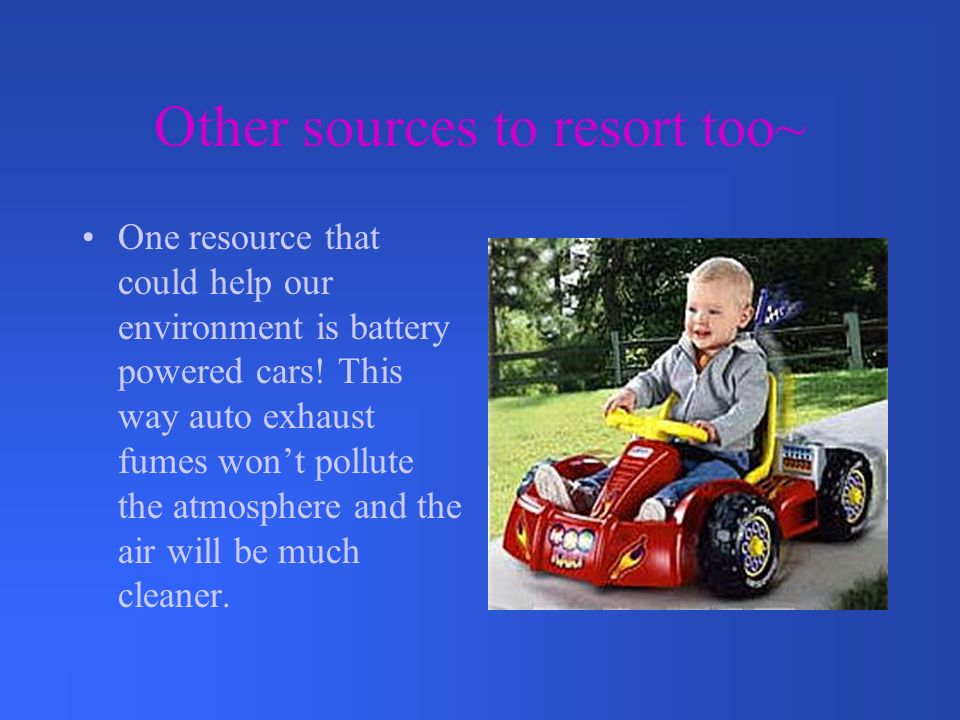 Other sources to resort too~

• One resource that could help our environment is battery powered cars! This way auto exhaust fumes won't pollute the atmosphere and the air will be much cleaner.